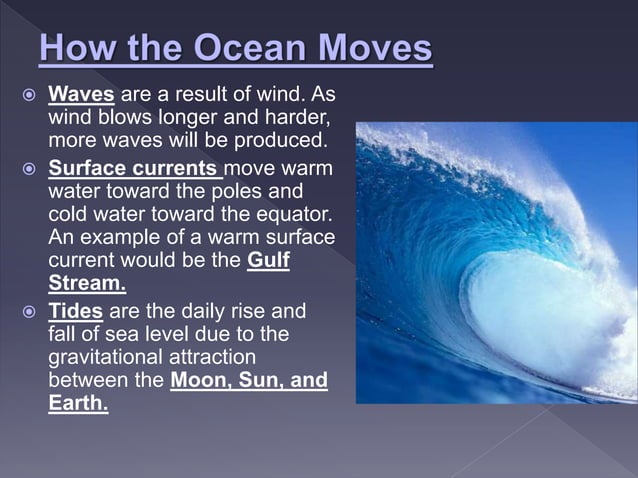 How the Ocean Moves

Waves are a result of wind. As wind blows longer and harder, more waves will be produced.

Surface currents move warm water toward the poles and cold water toward the equator. An example of a warm surface current would be the Gulf Stream.

Tides are the daily rise and fall of sea level due to the gravitational attraction between the Moon, Sun, and Earth.